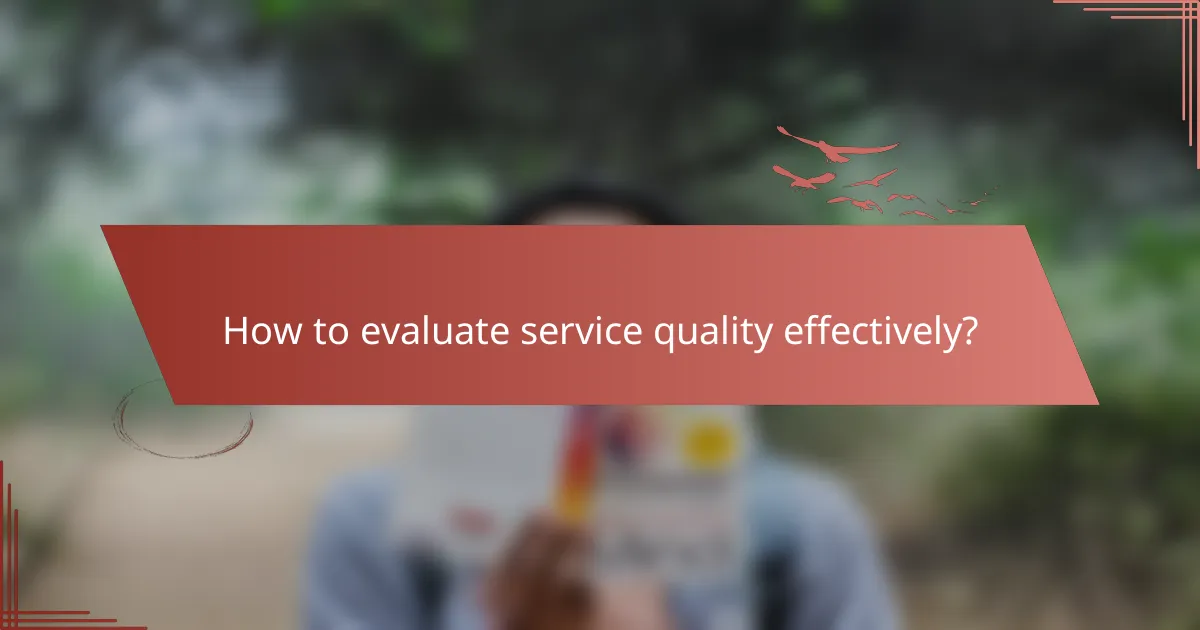 How to evaluate service quality effectively?